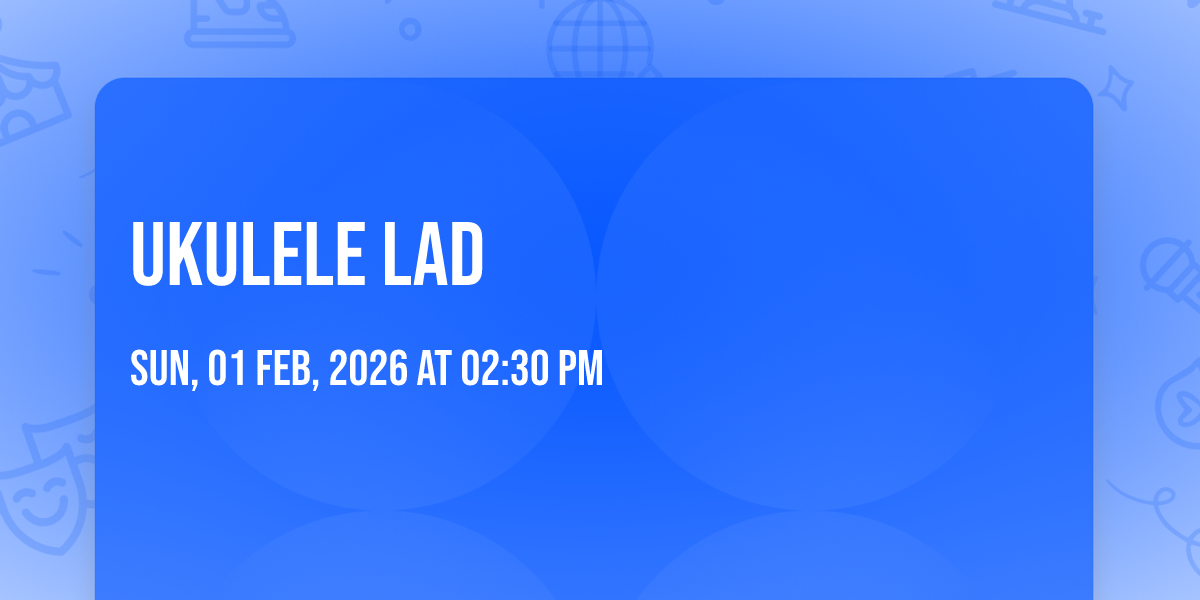 UKULELE LAD

SUN, 01 FEB, 2026 AT 02:30 PM